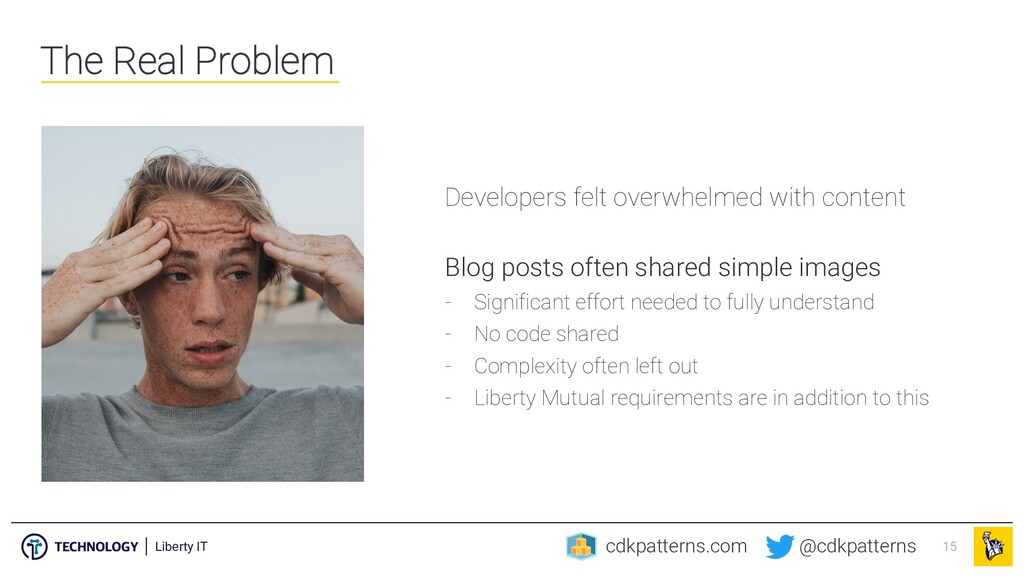 The Real Problem

Developers felt overwhelmed with content

Blog posts often shared simple images
- Significant effort needed to fully understand
- No code shared
- Complexity often left out
- Liberty Mutual requirements are in addition to this

TECHNOLOGY | Liberty IT

cdkpatterns.com @cdkpatterns 15